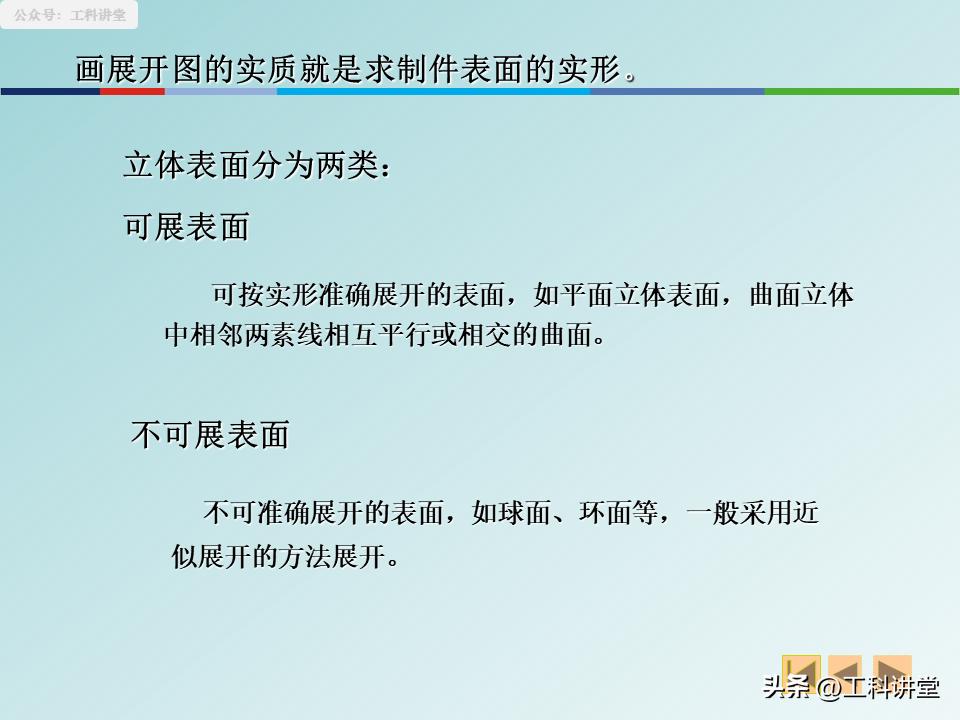 公众号：工科讲堂

画展开图的实质就是求制件表面的实形。

立体表面分为两类：

可展表面

可按实形准确展开的表面，如平面立体表面，曲面立体中相邻两素线相互平行或相交的曲面。

不可展表面

不可准确展开的表面，如球面、环面等，一般采用近似展开的方法展开。

头条 @工科讲堂